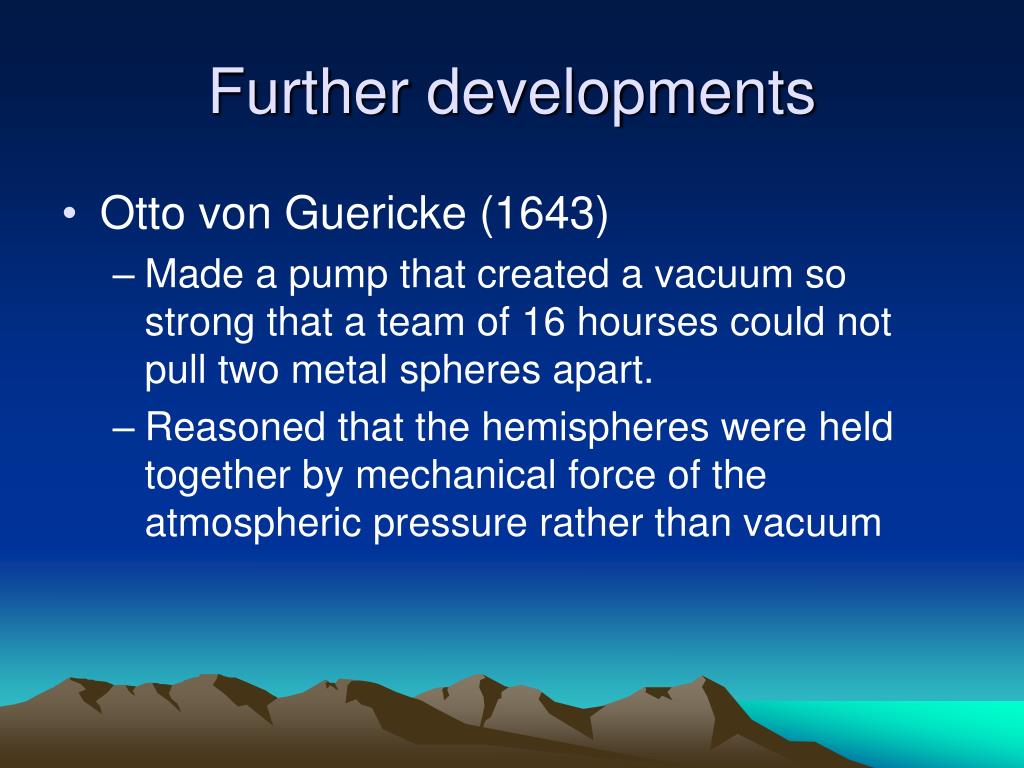 Further developments

• Otto von Guericke (1643)
– Made a pump that created a vacuum so strong that a team of 16 hourses could not pull two metal spheres apart.
– Reasoned that the hemispheres were held together by mechanical force of the atmospheric pressure rather than vacuum